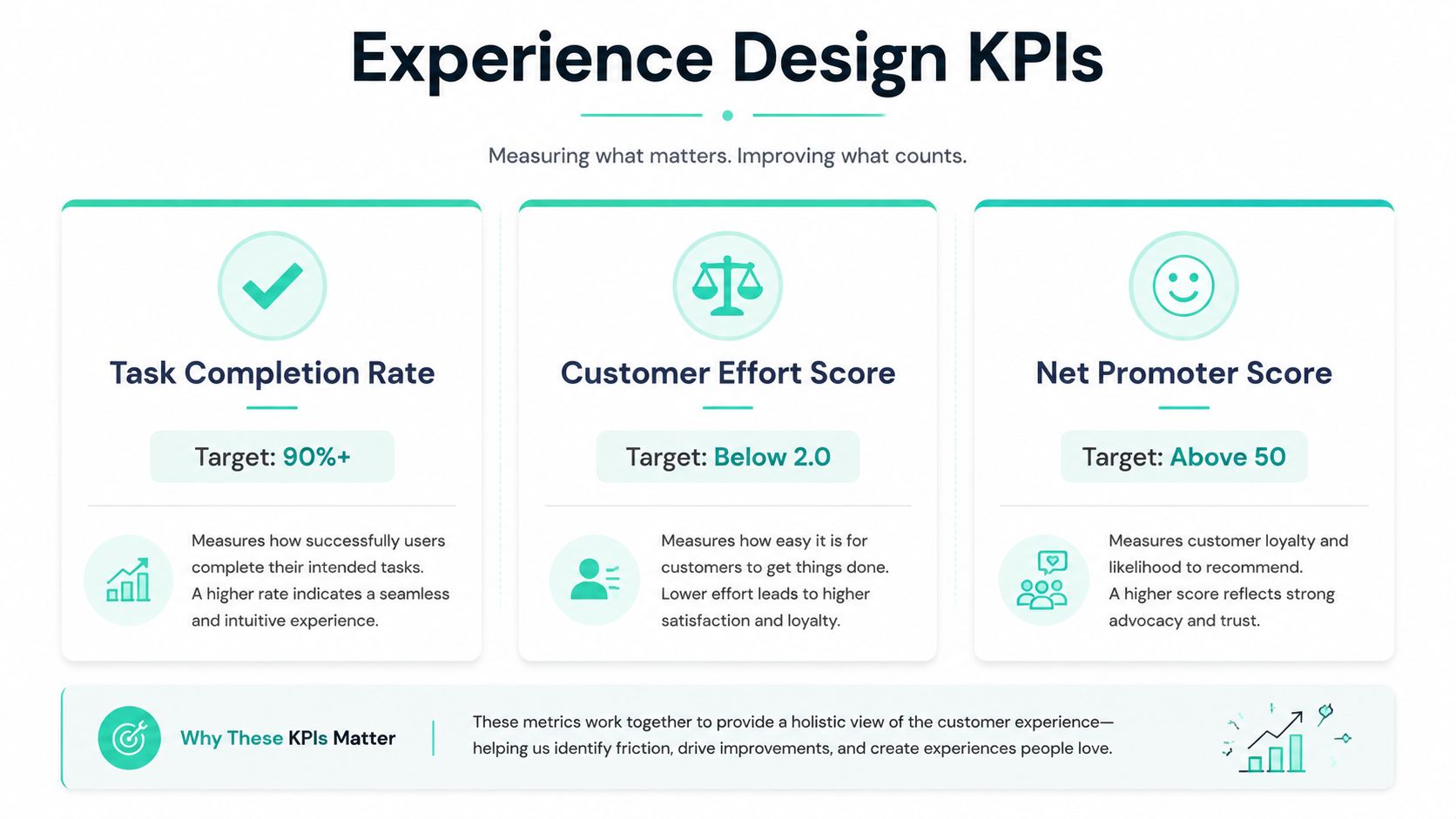 Experience Design KPIs

Measuring what matters. Improving what counts.

Task Completion Rate

Target: 90%+

Measures how successfully users complete their intended tasks. A higher rate indicates a seamless and intuitive experience.

Customer Effort Score

Target: Below 2.0

Measures how easy it is for customers to get things done. Lower effort leads to higher satisfaction and loyalty.

Net Promoter Score

Target: Above 50

Measures customer loyalty and likelihood to recommend. A higher score reflects strong advocacy and trust.

Why These KPIs Matter

These metrics work together to provide a holistic view of the customer experience—helping us identify friction, drive improvements, and create experiences people love.